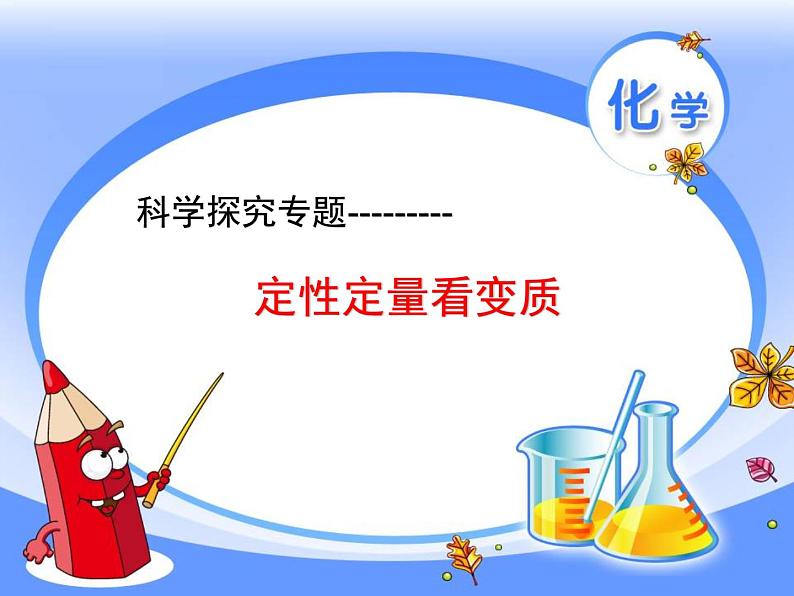 化学

科学探究专题---------

定性定量看变质